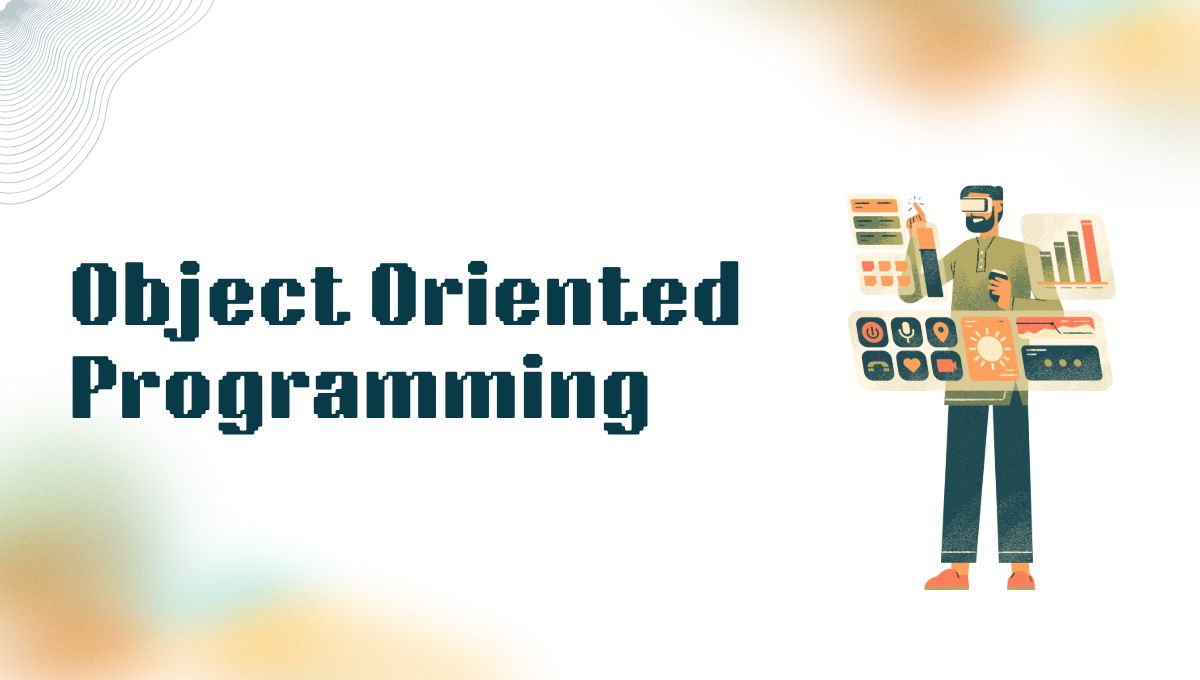 Object Oriented Programming